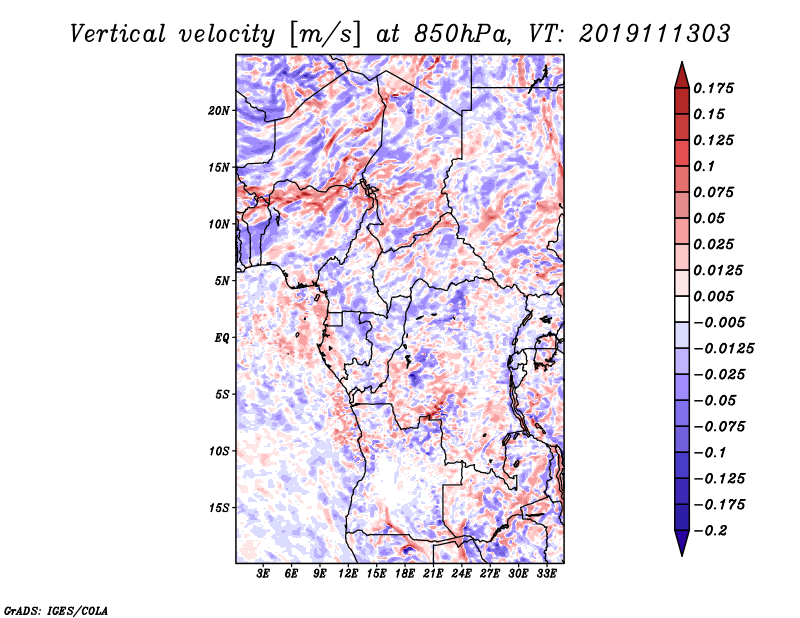 Vertical velocity [m/s] at 850hPa, VT: 2019111303

20N
15N
10N
5N
EQ
5S
10S
15S

3E 6E 9E 12E 15E 18E 21E 24E 27E 30E 33E

0.175
0.15
0.125
0.1
0.075
0.05
0.025
0.0125
0.005
−0.005
−0.0125
−0.025
−0.05
−0.075
−0.1
−0.125
−0.175
−0.2

GrADS: IGES/COLA